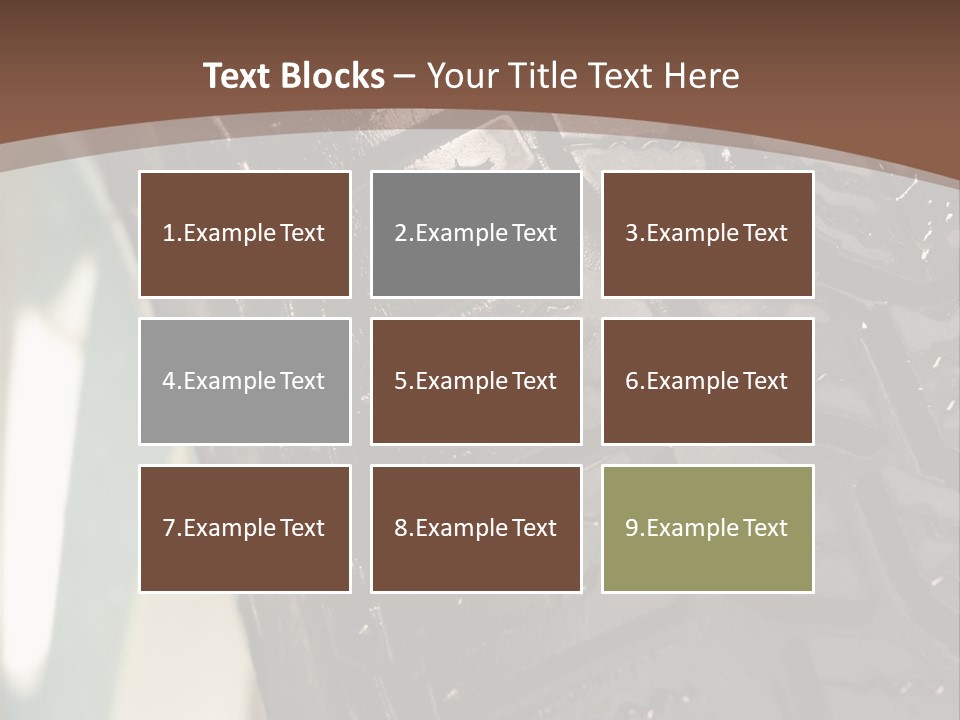 Text Blocks – Your Title Text Here

1.Example Text

2.Example Text

3.Example Text

4.Example Text

5.Example Text

6.Example Text

7.Example Text

8.Example Text

9.Example Text